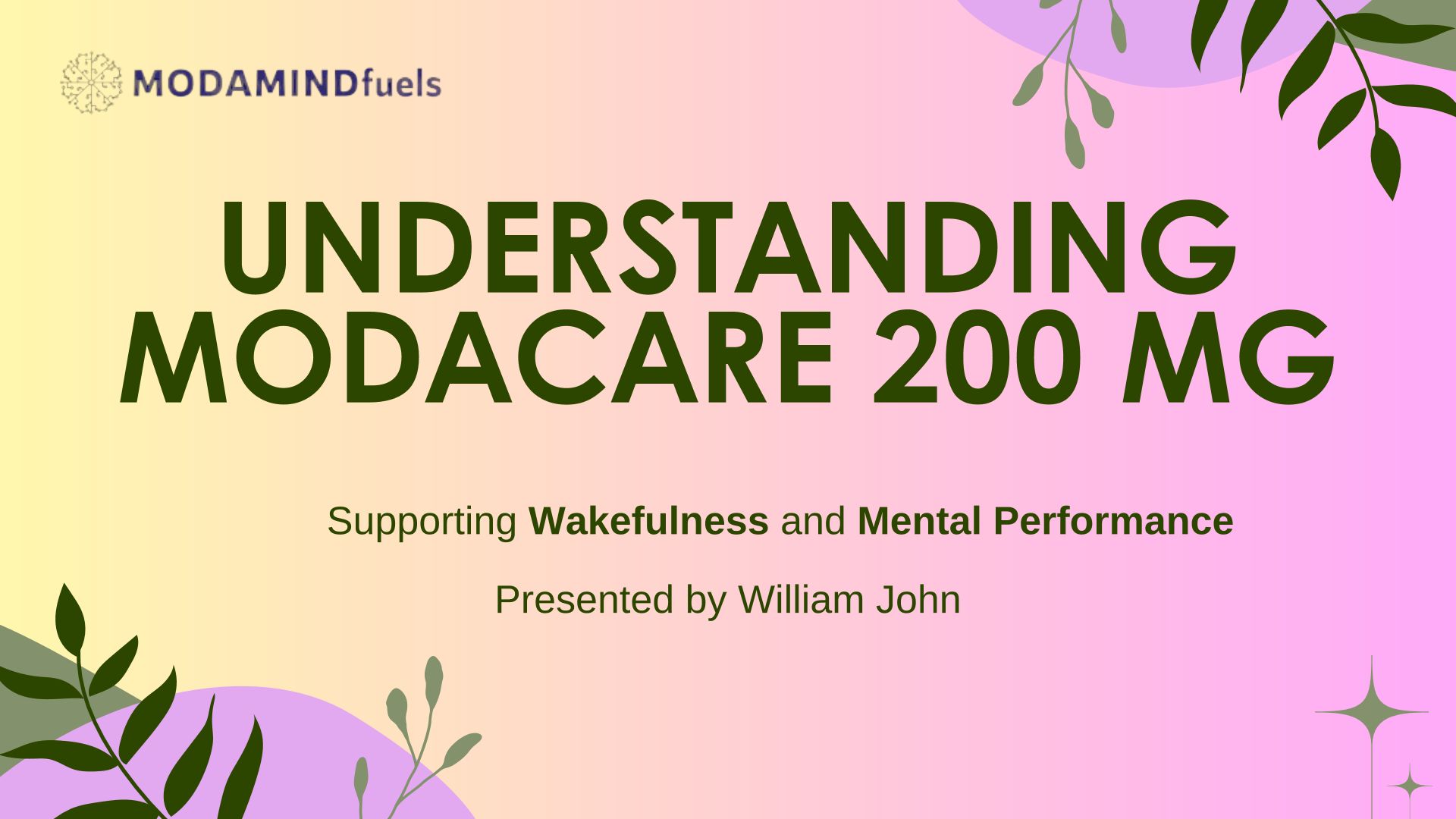 MODAMINDfuels

UNDERSTANDING MODACARE 200 MG

Supporting Wakefulness and Mental Performance

Presented by William John